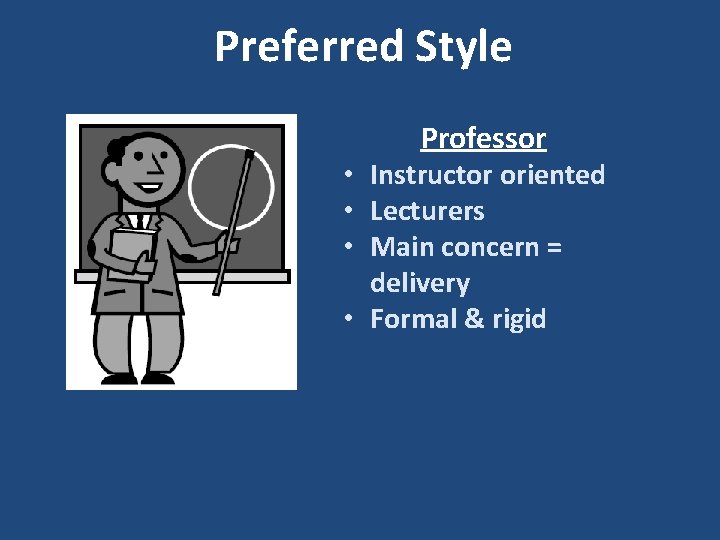 Preferred Style

Professor

• Instructor oriented
• Lecturers
• Main concern = delivery
• Formal & rigid